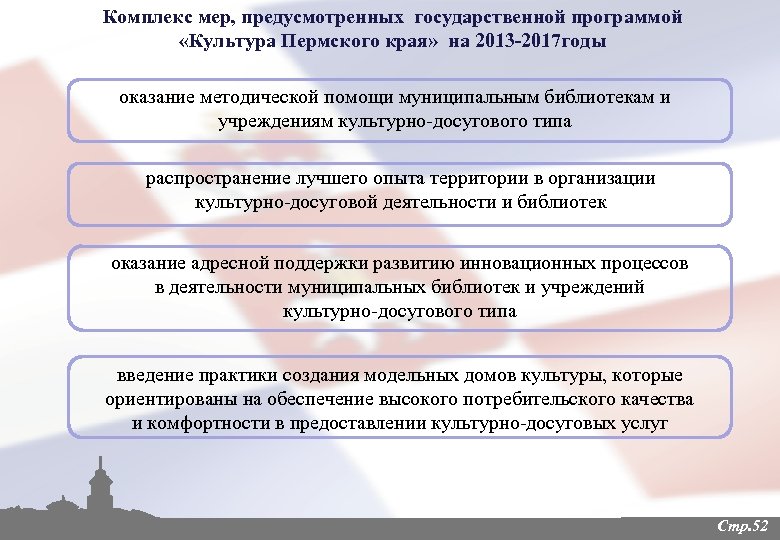 Комплекс мер, предусмотренных государственной программой «Культура Пермского края» на 2013-2017годы

оказание методической помощи муниципальным библиотекам и учреждениям культурно-досугового типа

распространение лучшего опыта территории в организации культурно-досуговой деятельности и библиотек

оказание адресной поддержки развитию инновационных процессов в деятельности муниципальных библиотек и учреждений культурно-досугового типа

введение практики создания модельных домов культуры, которые ориентированы на обеспечение высокого потребительского качества и комфортности в предоставлении культурно-досуговых услуг

Стр.52